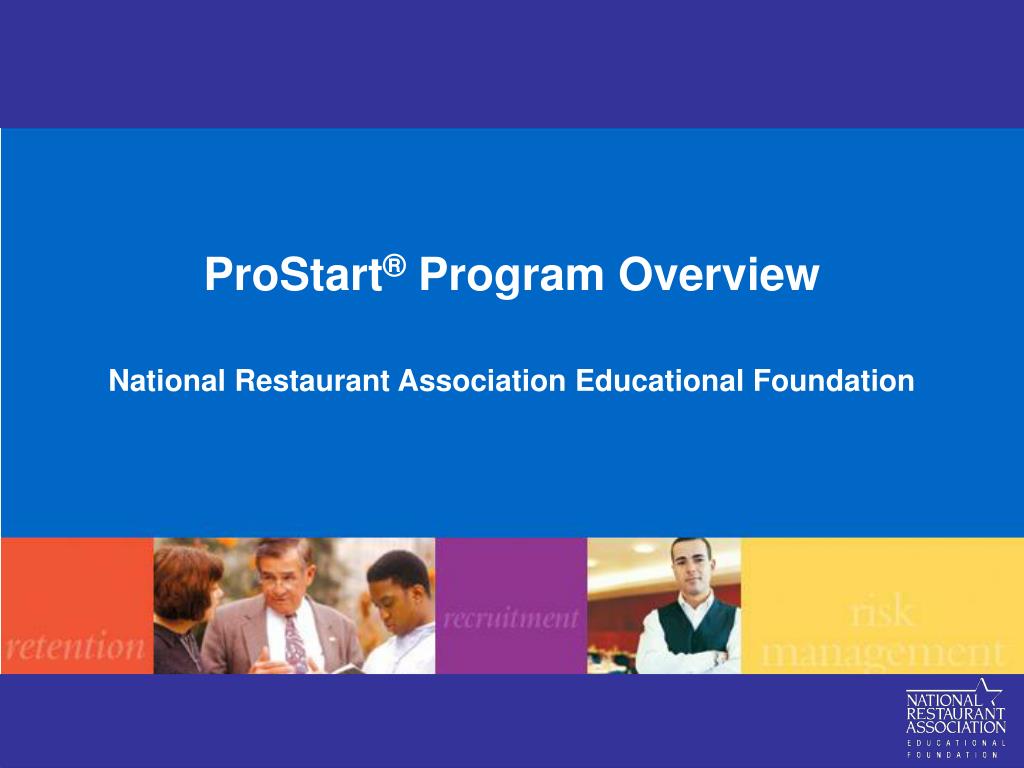 ProStart® Program Overview

National Restaurant Association Educational Foundation

retention

recruitment

risk management

NATIONAL RESTAURANT ASSOCIATION EDUCATIONAL FOUNDATION